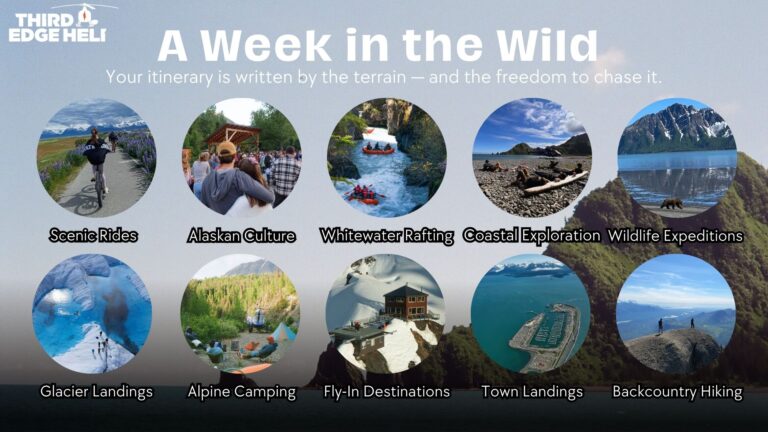 THIRD EDGE HELI

A Week in the Wild

Your itinerary is written by the terrain — and the freedom to chase it.

Scenic Rides

Alaskan Culture

Whitewater Rafting

Coastal Exploration

Wildlife Expeditions

Glacier Landings

Alpine Camping

Fly-In Destinations

Town Landings

Backcountry Hiking